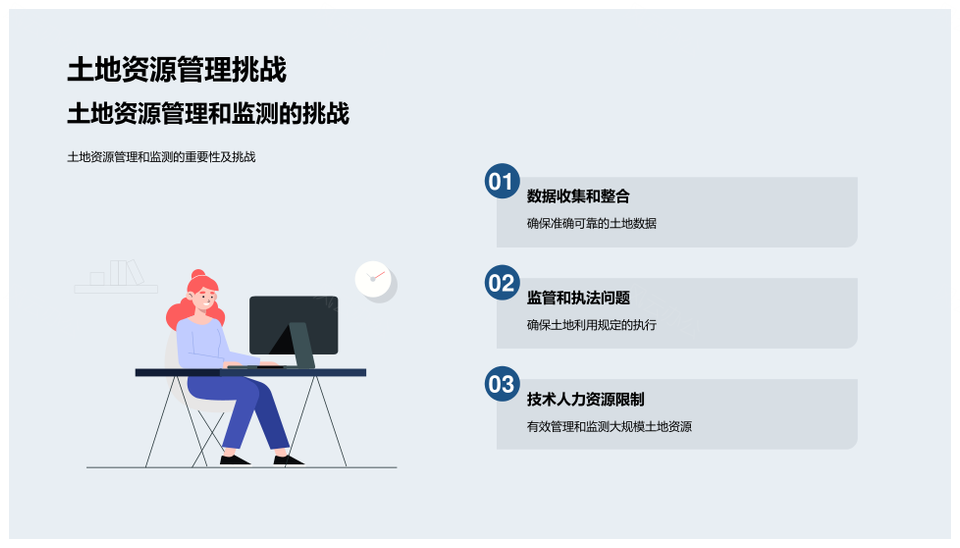 土地资源管理挑战

土地资源管理和监测的挑战

土地资源管理和监测的重要性及挑战

01
数据收集和整合
确保准确可靠的土地数据

02
监管和执法问题
确保土地利用规定的执行

03
技术人力资源限制
有效管理和监测大规模土地资源